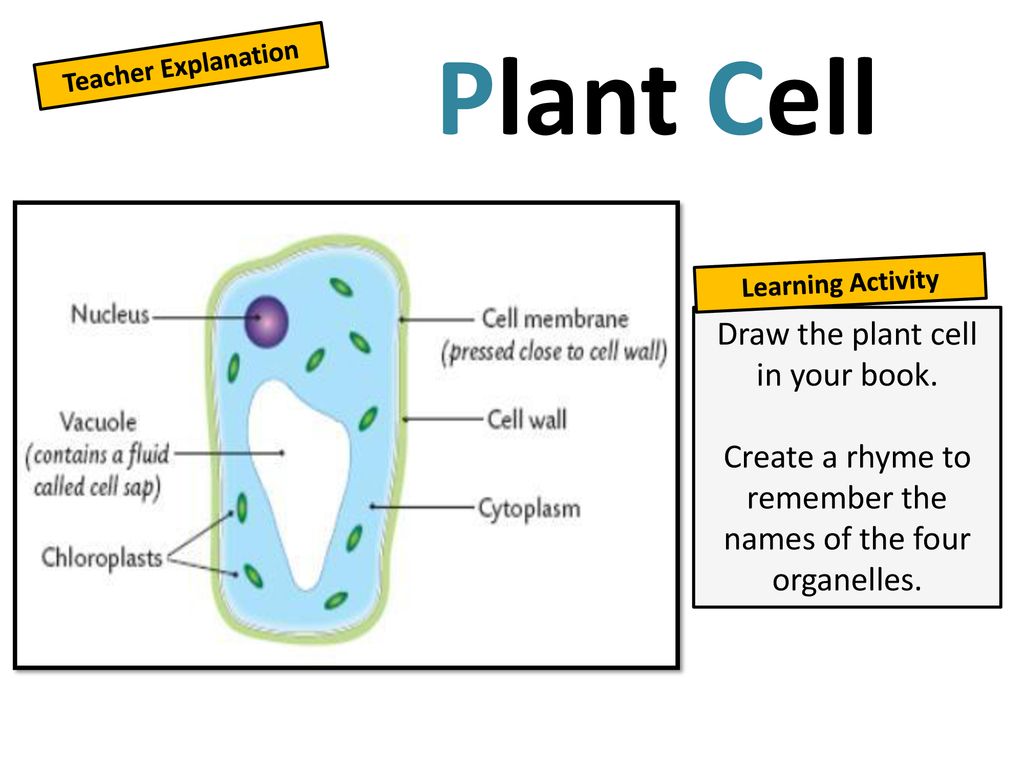 Teacher Explanation

Plant Cell

Nucleus
Vacuole
(contains a fluid called cell sap)
Chloroplasts
Cell membrane
(pressed close to cell wall)
Cell wall
Cytoplasm

Learning Activity

Draw the plant cell in your book.

Create a rhyme to remember the names of the four organelles.